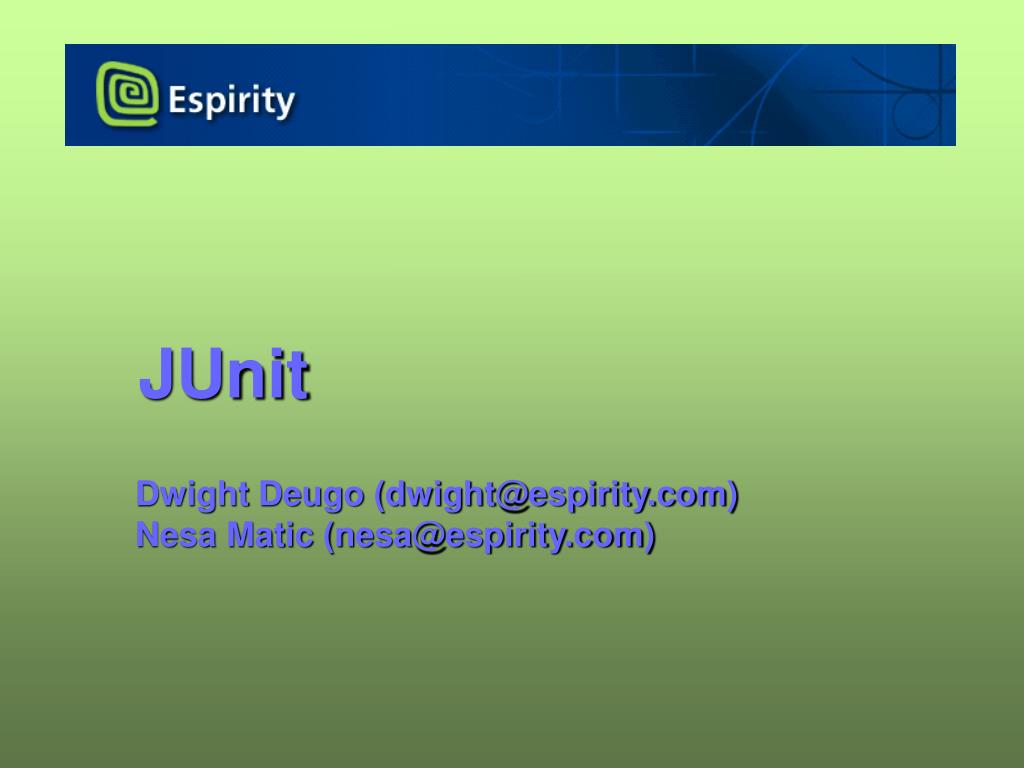 Espirity

JUnit

Dwight Deugo (dwight@espirity.com)
Nesa Matic (nesa@espirity.com)